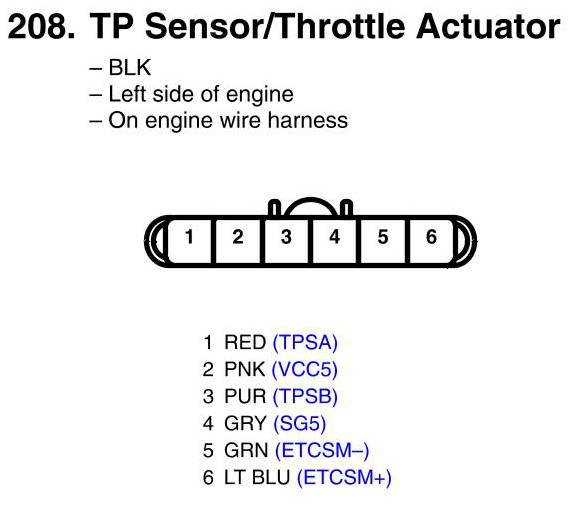 208. TP Sensor/Throttle Actuator

– BLK
– Left side of engine
– On engine wire harness

1 2 3 4 5 6

1 RED (TPSA)
2 PNK (VCC5)
3 PUR (TPSB)
4 GRY (SG5)
5 GRN (ETCSM–)
6 LT BLU (ETCSM+)